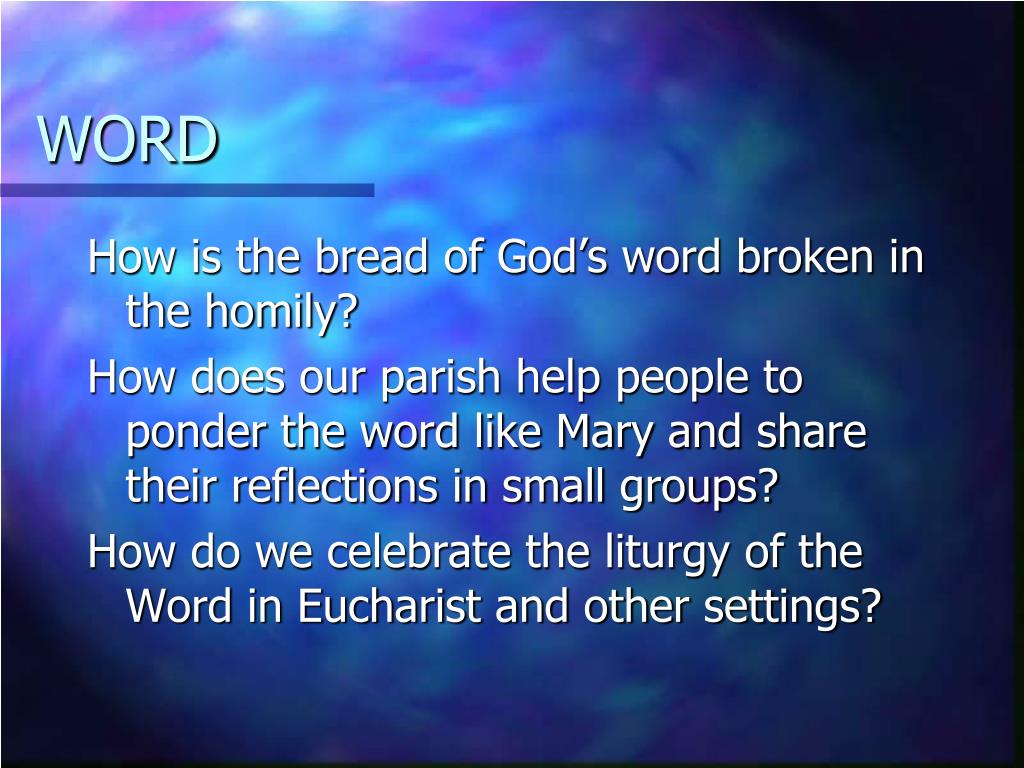 WORD

How is the bread of God’s word broken in the homily?

How does our parish help people to ponder the word like Mary and share their reflections in small groups?

How do we celebrate the liturgy of the Word in Eucharist and other settings?